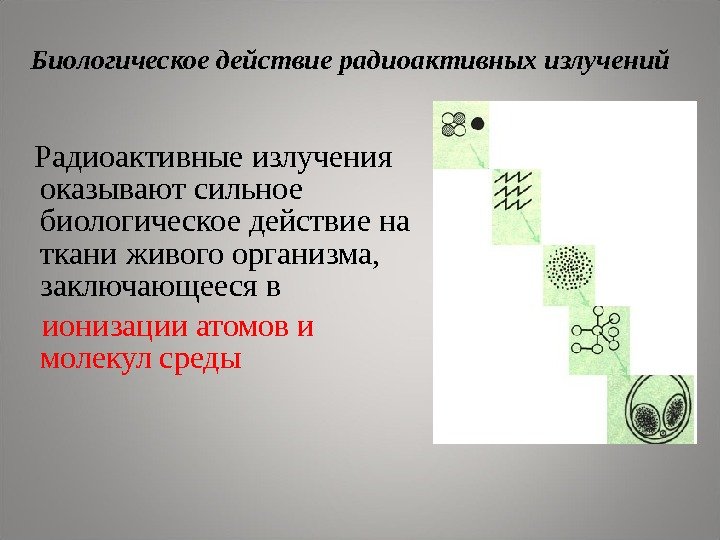 Биологическое действие радиоактивных излучений

Радиоактивные излучения оказывают сильное биологическое действие на ткани живого организма, заключающееся в

ионизации атомов и молекул среды